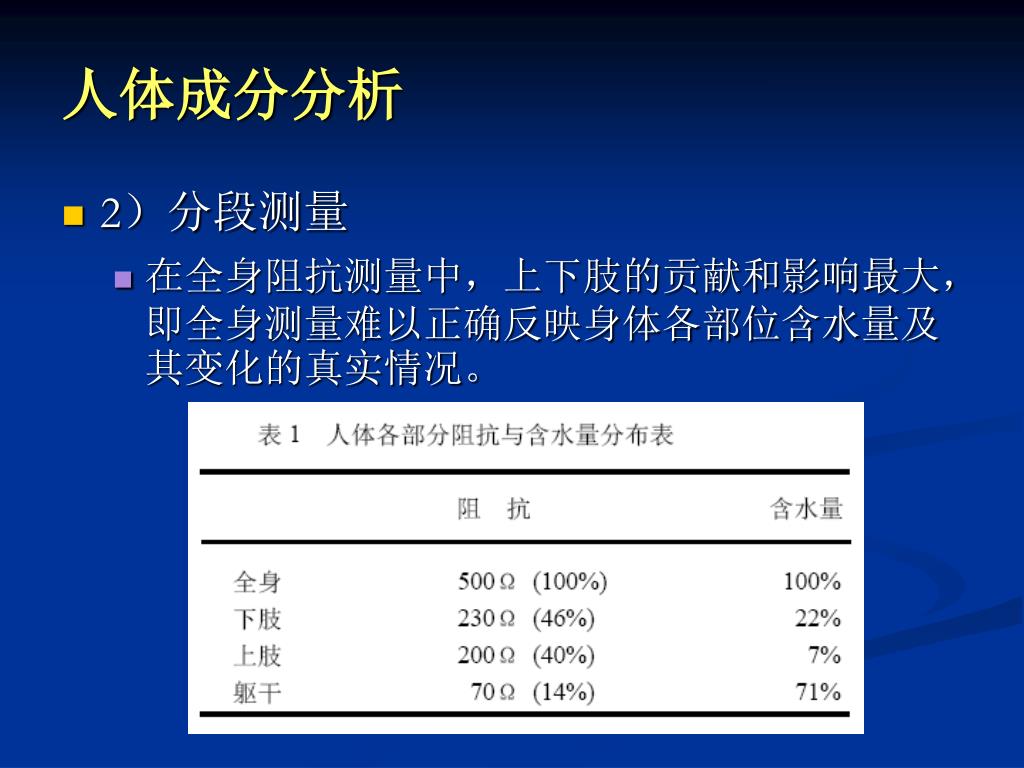 人体成分分析

2）分段测量

在全身阻抗测量中，上下肢的贡献和影响最大，即全身测量难以正确反映身体各部位含水量及其变化的真实情况。

表 1　人体各部分阻抗与含水量分布表

|  | 阻　抗 | 含水量 |
|---|---|---|
| 全身 | 500 Ω　(100%) | 100% |
| 下肢 | 230 Ω　(46%) | 22% |
| 上肢 | 200 Ω　(40%) | 7% |
| 躯干 | 70 Ω　(14%) | 71% |